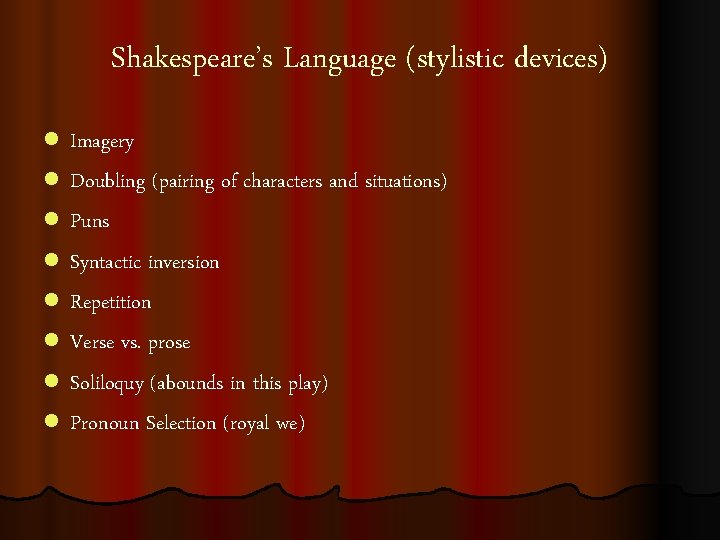 Shakespeare's Language (stylistic devices)

- Imagery
- Doubling (pairing of characters and situations)
- Puns
- Syntactic inversion
- Repetition
- Verse vs. prose
- Soliloquy (abounds in this play)
- Pronoun Selection (royal we)